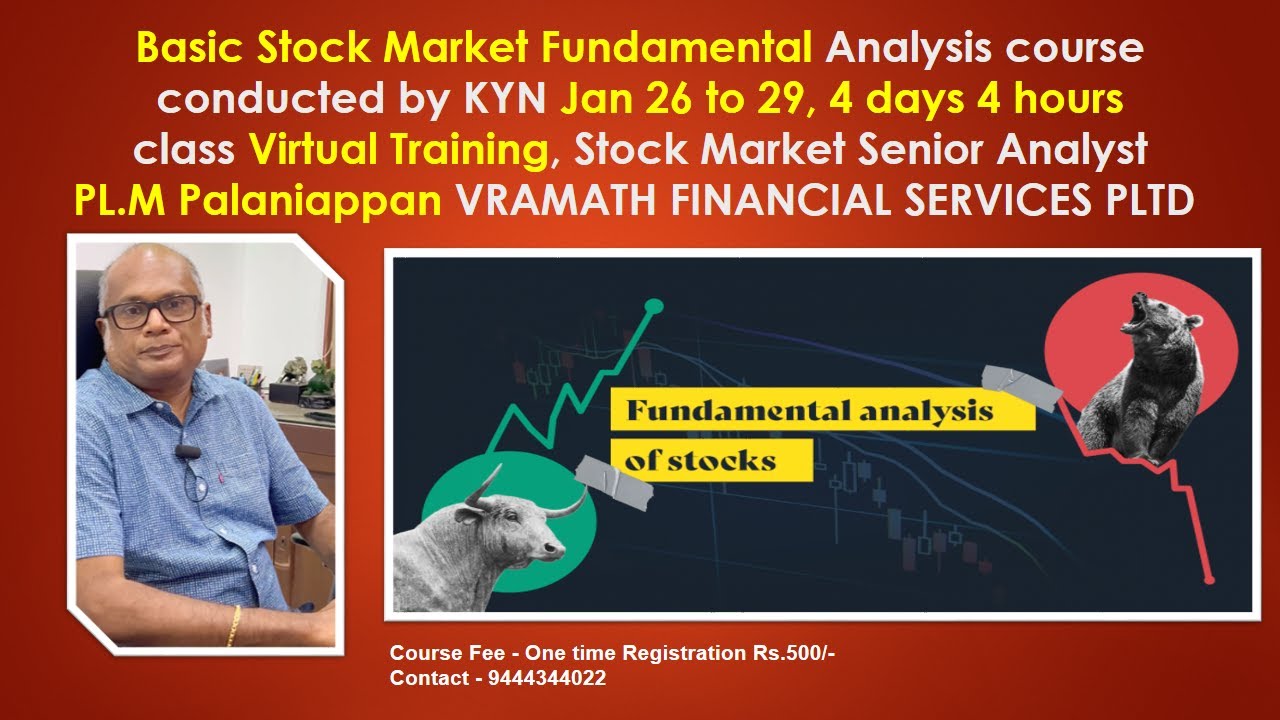 Basic Stock Market Fundamental Analysis course conducted by KYN Jan 26 to 29, 4 days 4 hours class Virtual Training, Stock Market Senior Analyst PL.M Palaniappan VRAMATH FINANCIAL SERVICES PLTD

Fundamental analysis of stocks

Course Fee - One time Registration Rs.500/-
Contact - 9444344022